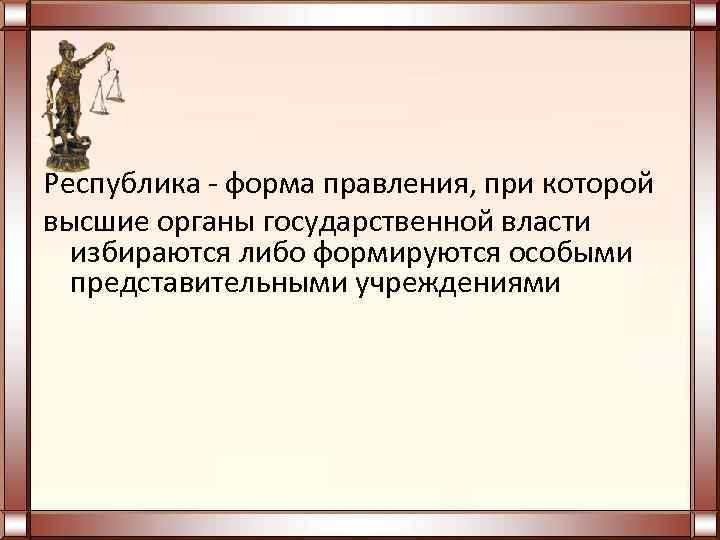 Республика - форма правления, при которой

высшие органы государственной власти избираются либо формируются особыми представительными учреждениями